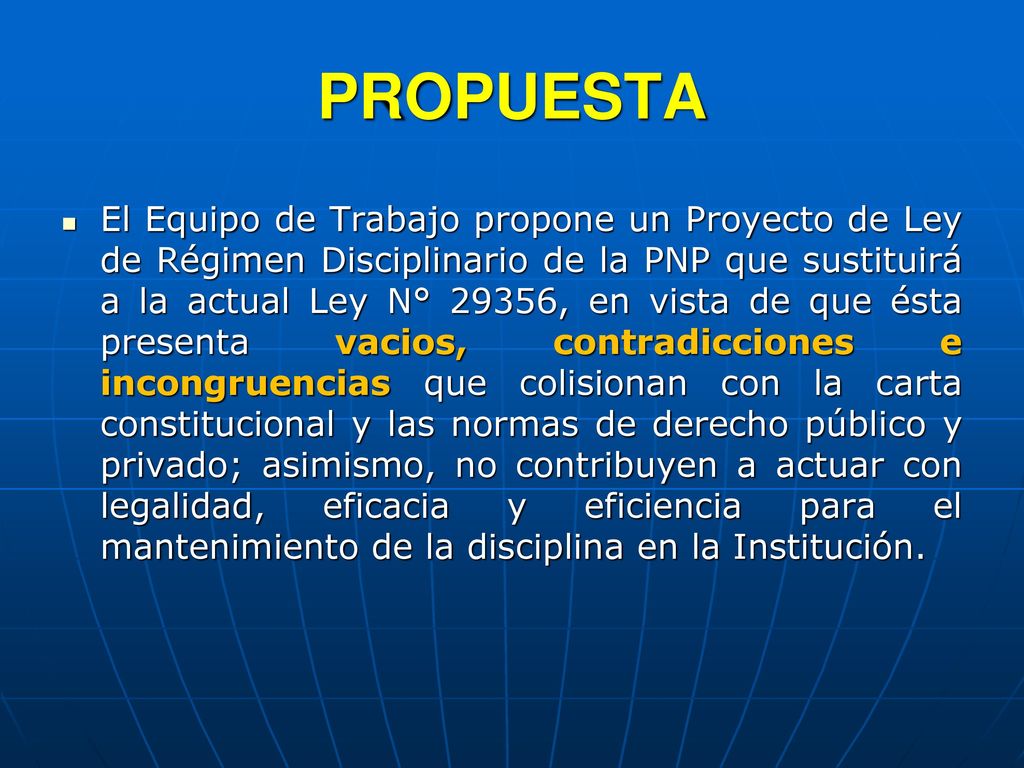 PROPUESTA

El Equipo de Trabajo propone un Proyecto de Ley de Régimen Disciplinario de la PNP que sustituirá a la actual Ley N° 29356, en vista de que ésta presenta vacios, contradicciones e incongruencias que colisionan con la carta constitucional y las normas de derecho público y privado; asimismo, no contribuyen a actuar con legalidad, eficacia y eficiencia para el mantenimiento de la disciplina en la Institución.